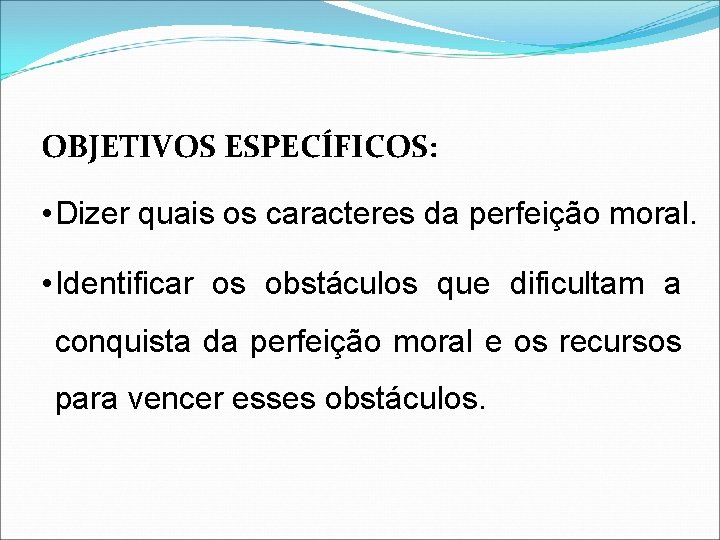 OBJETIVOS ESPECÍFICOS:

• Dizer quais os caracteres da perfeição moral.

• Identificar os obstáculos que dificultam a conquista da perfeição moral e os recursos para vencer esses obstáculos.